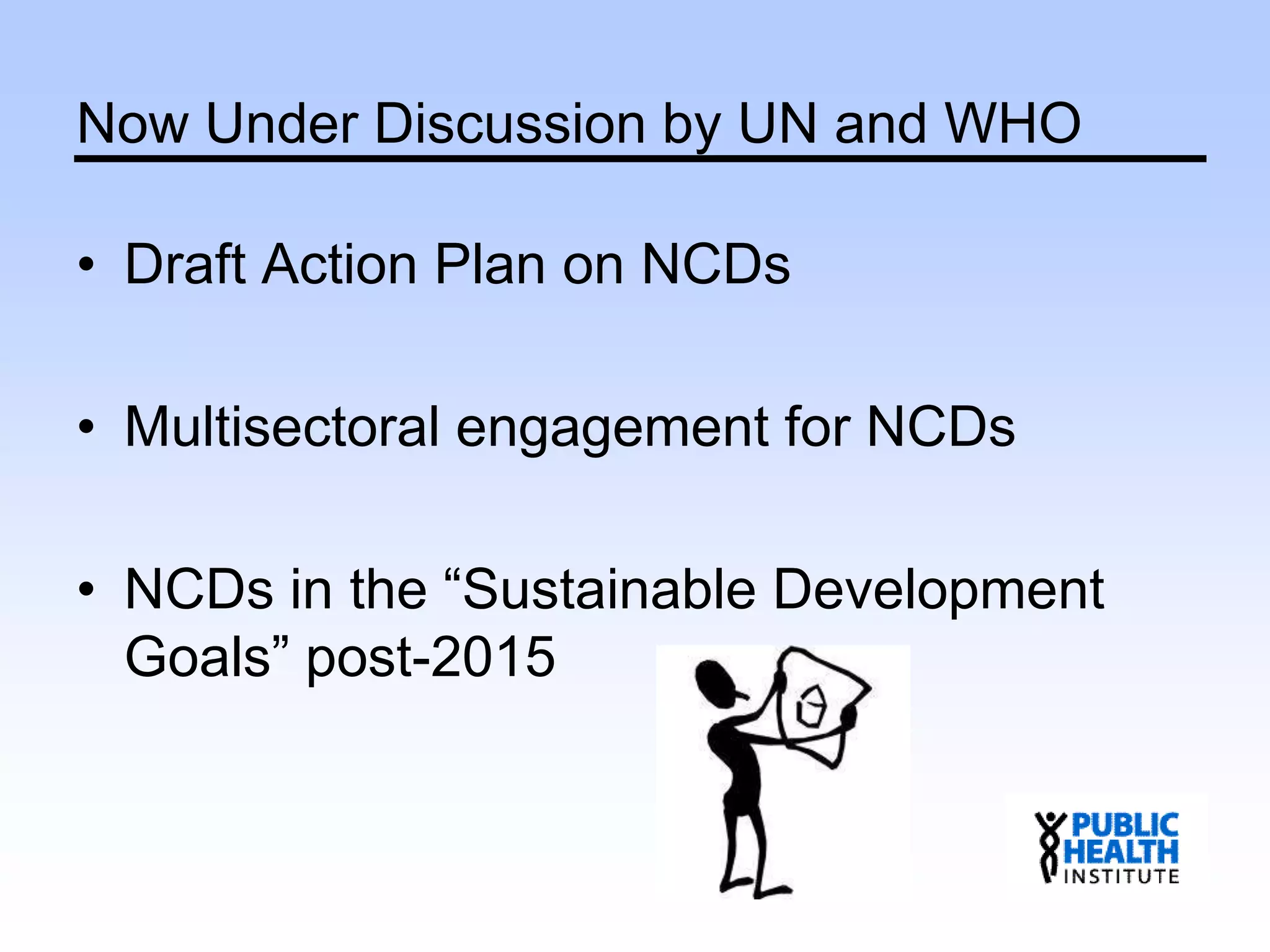 Now Under Discussion by UN and WHO

• Draft Action Plan on NCDs

• Multisectoral engagement for NCDs

• NCDs in the “Sustainable Development Goals” post-2015

PUBLIC HEALTH INSTITUTE